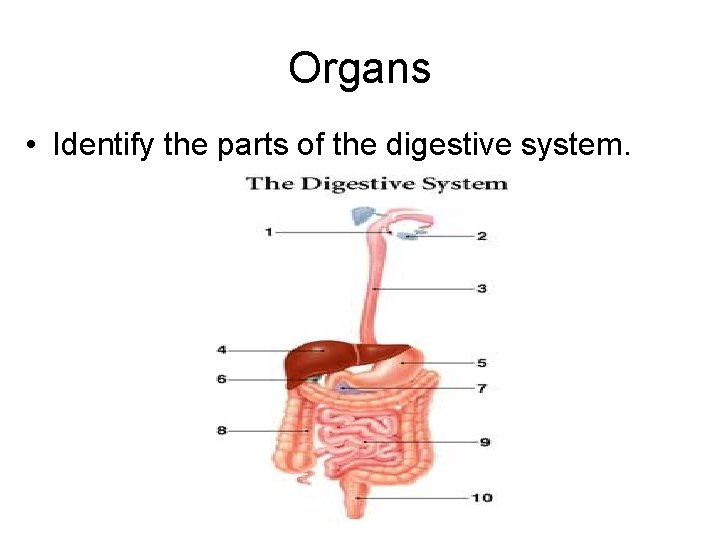 Organs

• Identify the parts of the digestive system.

The Digestive System

1
2
3
4
5
6
7
8
9
10